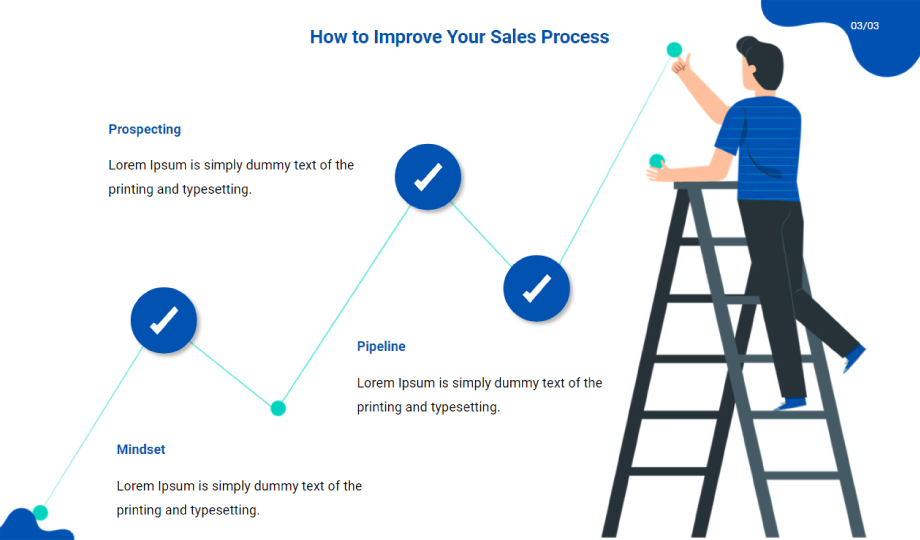 How to Improve Your Sales Process

03/03

Prospecting

Lorem Ipsum is simply dummy text of the printing and typesetting.

Pipeline

Lorem Ipsum is simply dummy text of the printing and typesetting.

Mindset

Lorem Ipsum is simply dummy text of the printing and typesetting.